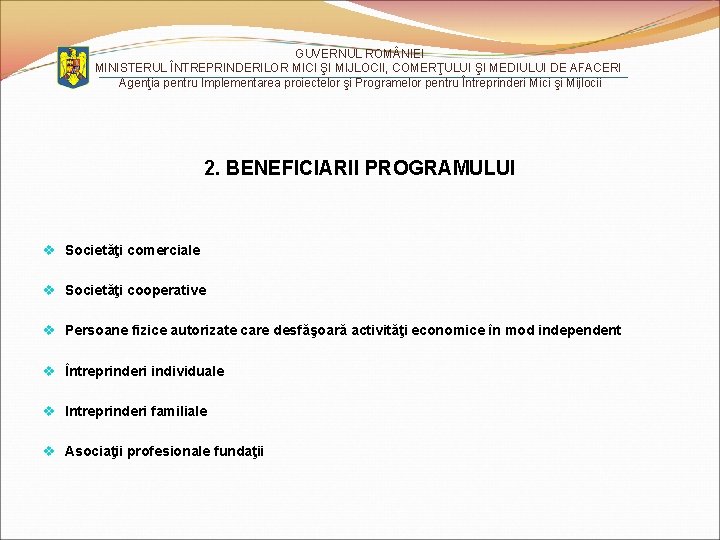 GUVERNUL ROMÂNIEI
MINISTERUL ÎNTREPRINDERILOR MICI ŞI MIJLOCII, COMERŢULUI ŞI MEDIULUI DE AFACERI
Agenţia pentru Implementarea proiectelor şi Programelor pentru Întreprinderi Mici şi Mijlocii

2. BENEFICIARII PROGRAMULUI

❖ Societăţi comerciale

❖ Societăţi cooperative

❖ Persoane fizice autorizate care desfăşoară activităţi economice în mod independent

❖ Întreprinderi individuale

❖ Intreprinderi familiale

❖ Asociaţii profesionale fundaţii